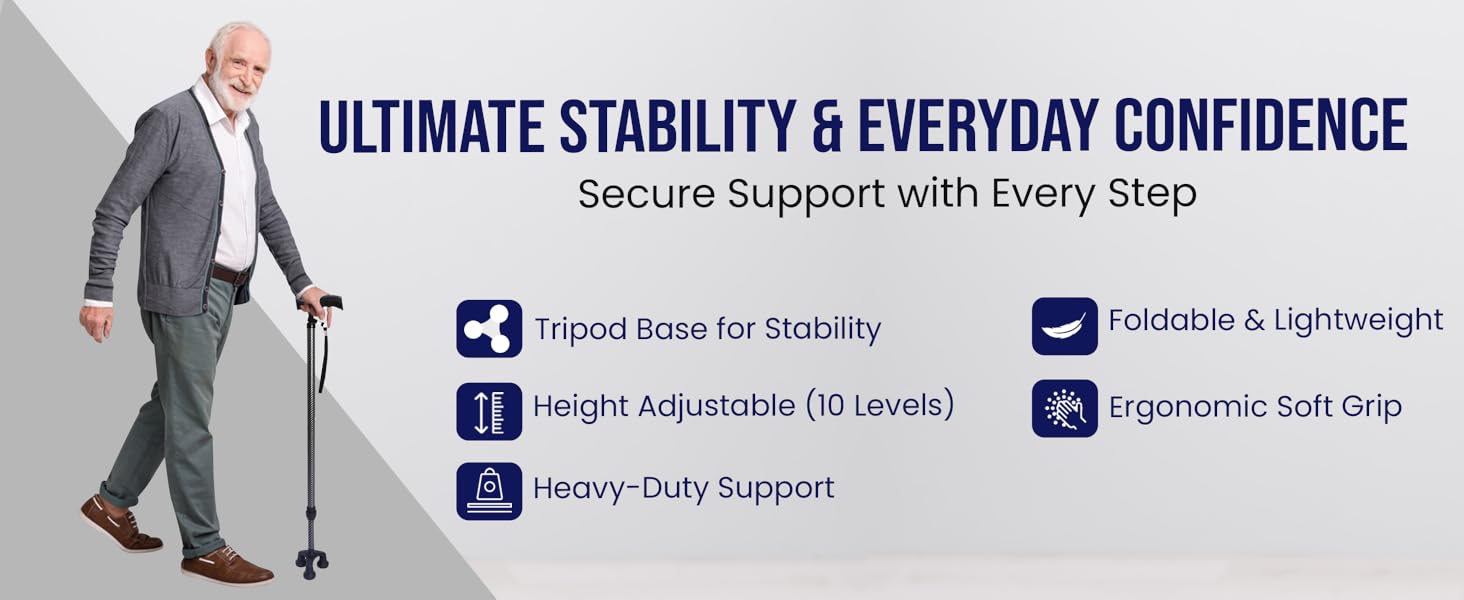 ULTIMATE STABILITY & EVERYDAY CONFIDENCE
Secure Support with Every Step

Tripod Base for Stability

Height Adjustable (10 Levels)

Heavy-Duty Support

Foldable & Lightweight

Ergonomic Soft Grip